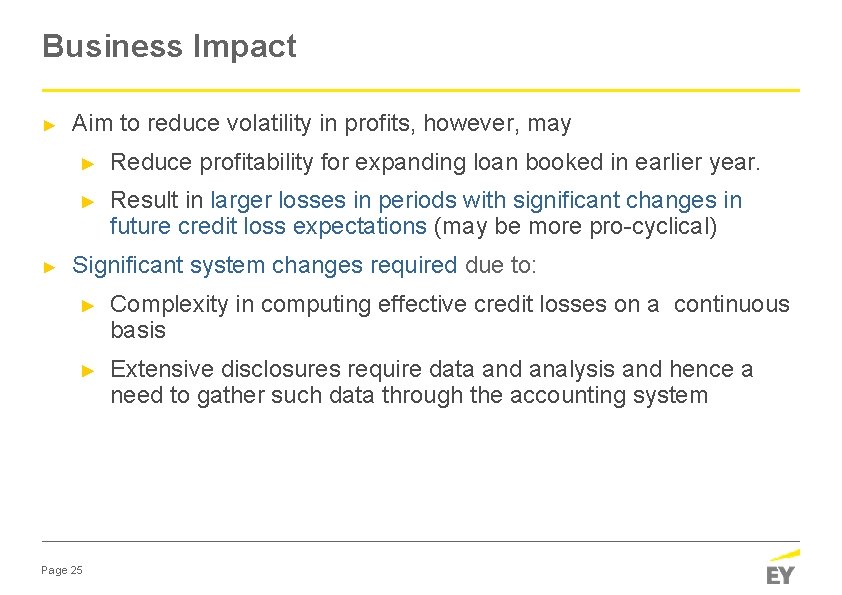 Business Impact

► Aim to reduce volatility in profits, however, may

► Reduce profitability for expanding loan booked in earlier year.

► Result in larger losses in periods with significant changes in future credit loss expectations (may be more pro-cyclical)

► Significant system changes required due to:

► Complexity in computing effective credit losses on a  continuous basis

► Extensive disclosures require data and analysis and hence a need to gather such data through the accounting system

Page 25

EY